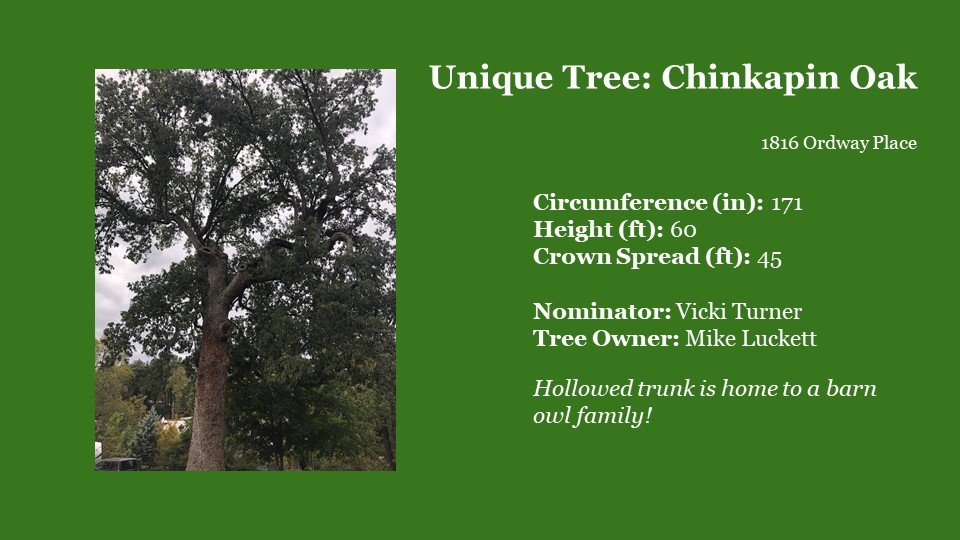 Unique Tree: Chinkapin Oak

1816 Ordway Place

Circumference (in): 171
Height (ft): 60
Crown Spread (ft): 45

Nominator: Vicki Turner
Tree Owner: Mike Luckett

Hollowed trunk is home to a barn owl family!